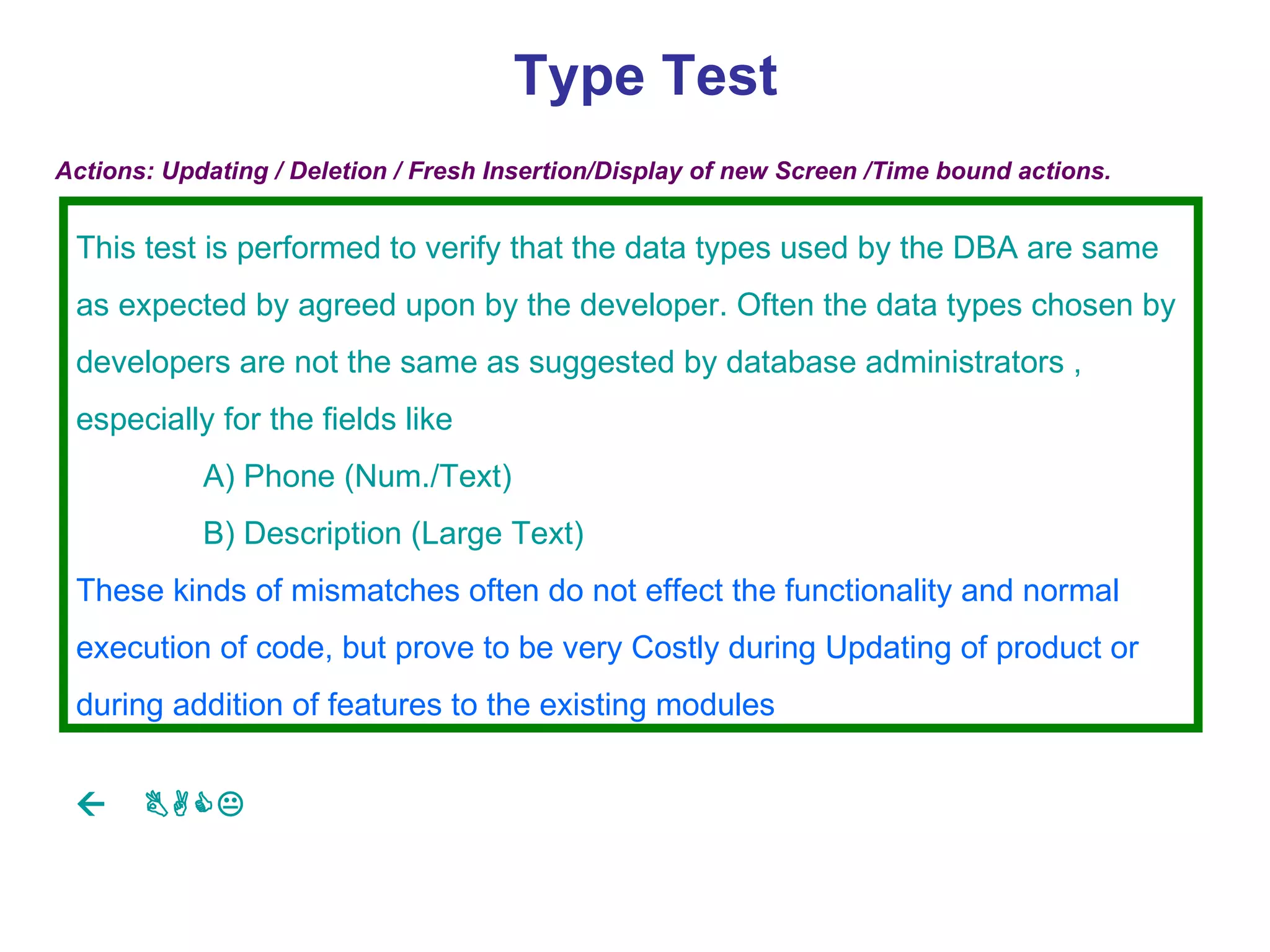 Type Test

Actions: Updating / Deletion / Fresh Insertion/Display of new Screen /Time bound actions.

This test is performed to verify that the data types used by the DBA are same as expected by agreed upon by the developer. Often the data types chosen by developers are not the same as suggested by database administrators , especially for the fields like

A) Phone (Num./Text)

B) Description (Large Text)

These kinds of mismatches often do not effect the functionality and normal execution of code, but prove to be very Costly during Updating of product or during addition of features to the existing modules

← 👌✌👍😐